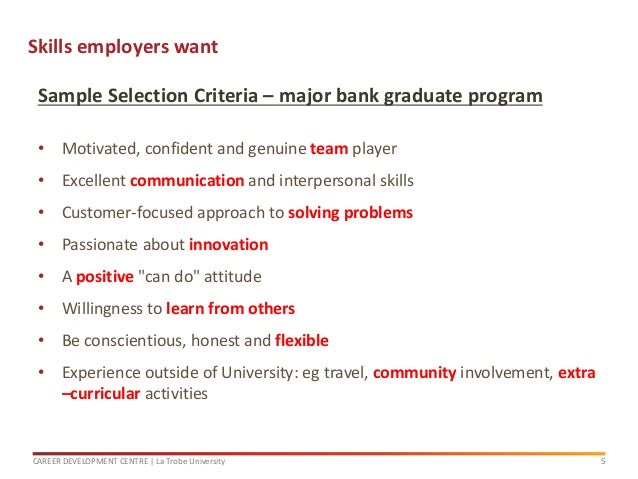 Skills employers want

Sample Selection Criteria – major bank graduate program

• Motivated, confident and genuine team player
• Excellent communication and interpersonal skills
• Customer-focused approach to solving problems
• Passionate about innovation
• A positive "can do" attitude
• Willingness to learn from others
• Be conscientious, honest and flexible
• Experience outside of University: eg travel, community involvement, extra –curricular activities

CAREER DEVELOPMENT CENTRE | La Trobe University 5